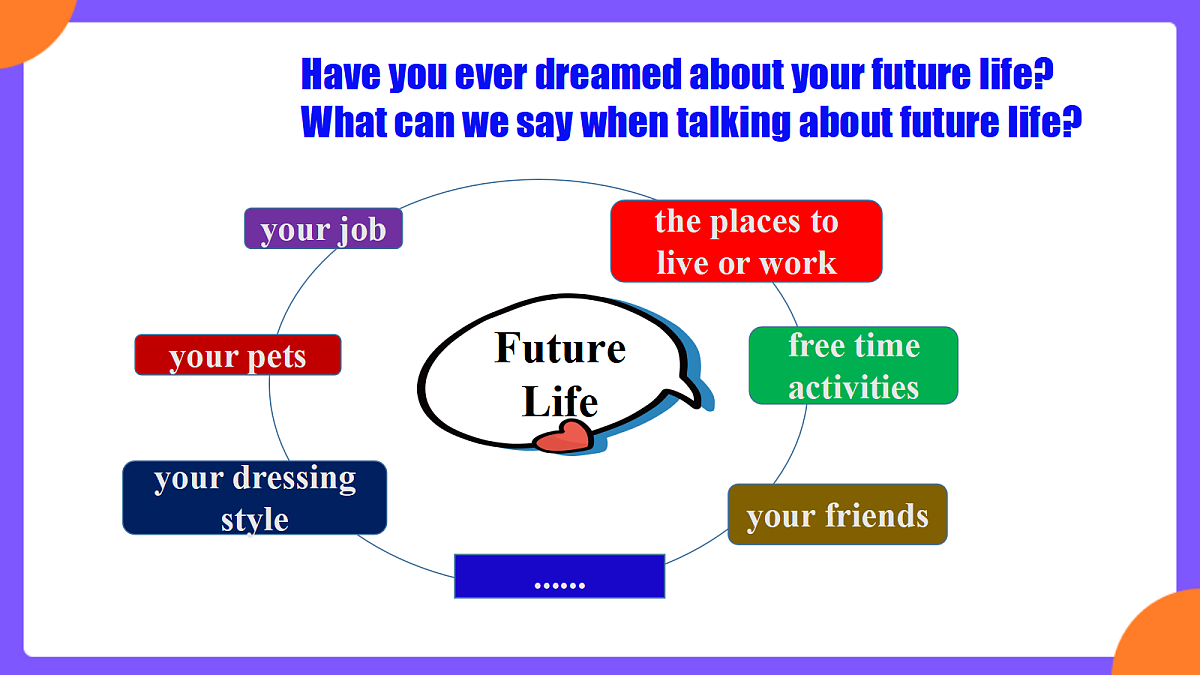 Have you ever dreamed about your future life?
What can we say when talking about future life?

your job

the places to live or work

your pets

Future Life

free time activities

your dressing style

your friends

......